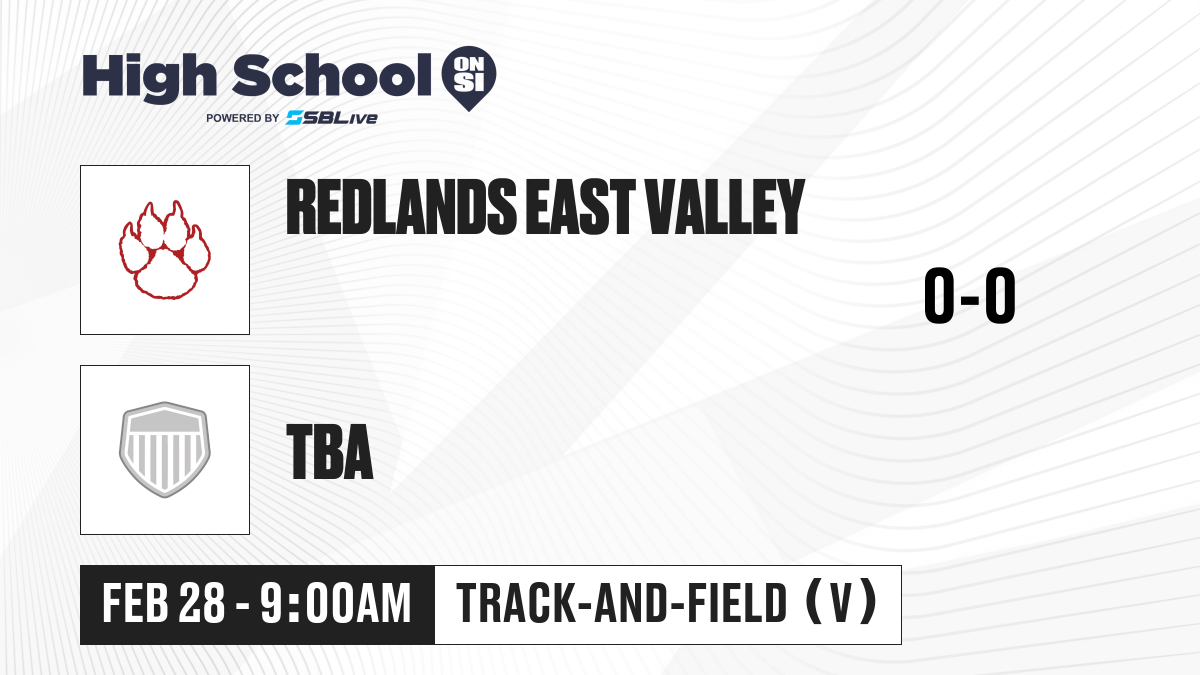 High School ON SI
POWERED BY SBLive

REDLANDS EAST VALLEY

0-0

TBA

FEB 28 - 9:00AM

TRACK-AND-FIELD (V)